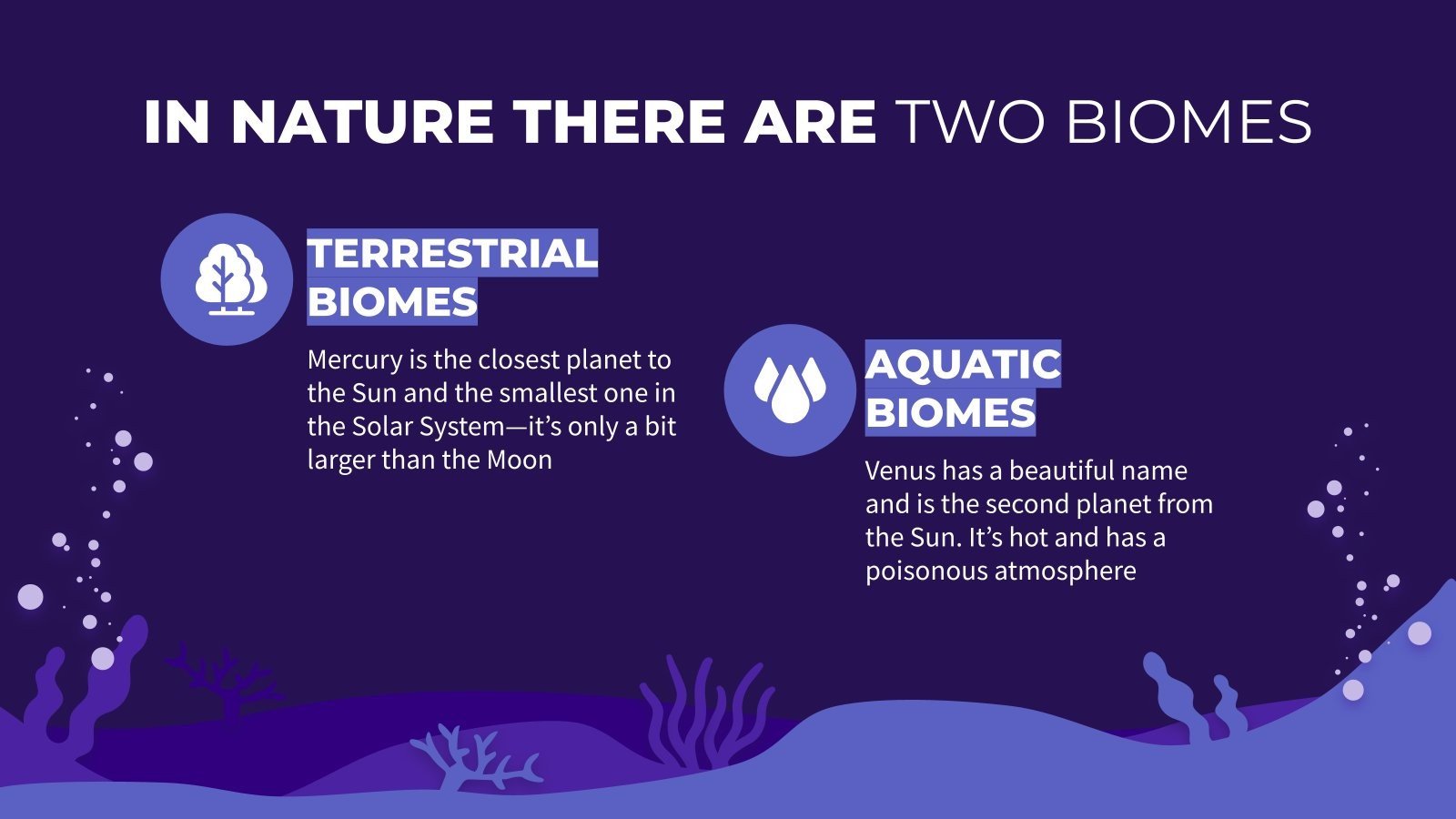 IN NATURE THERE ARE TWO BIOMES

TERRESTRIAL BIOMES

Mercury is the closest planet to the Sun and the smallest one in the Solar System—it's only a bit larger than the Moon

AQUATIC BIOMES

Venus has a beautiful name and is the second planet from the Sun. It's hot and has a poisonous atmosphere